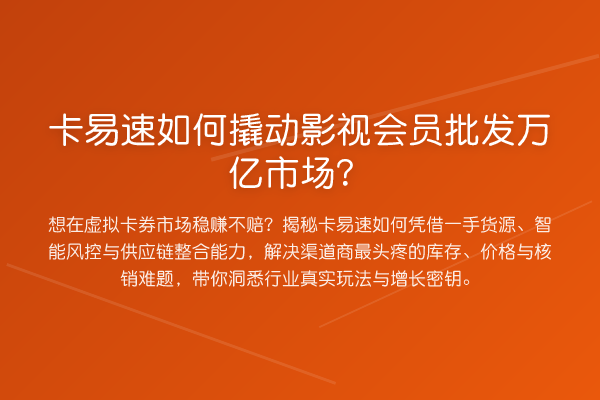 卡易速如何撬动影视会员批发万亿市场？

想在虚拟卡券市场稳赚不赔？揭秘卡易速如何凭借一手货源、智能风控与供应链整合能力，解决渠道商最头疼的库存、价格与核销难题，带你洞悉行业真实玩法与增长密钥。